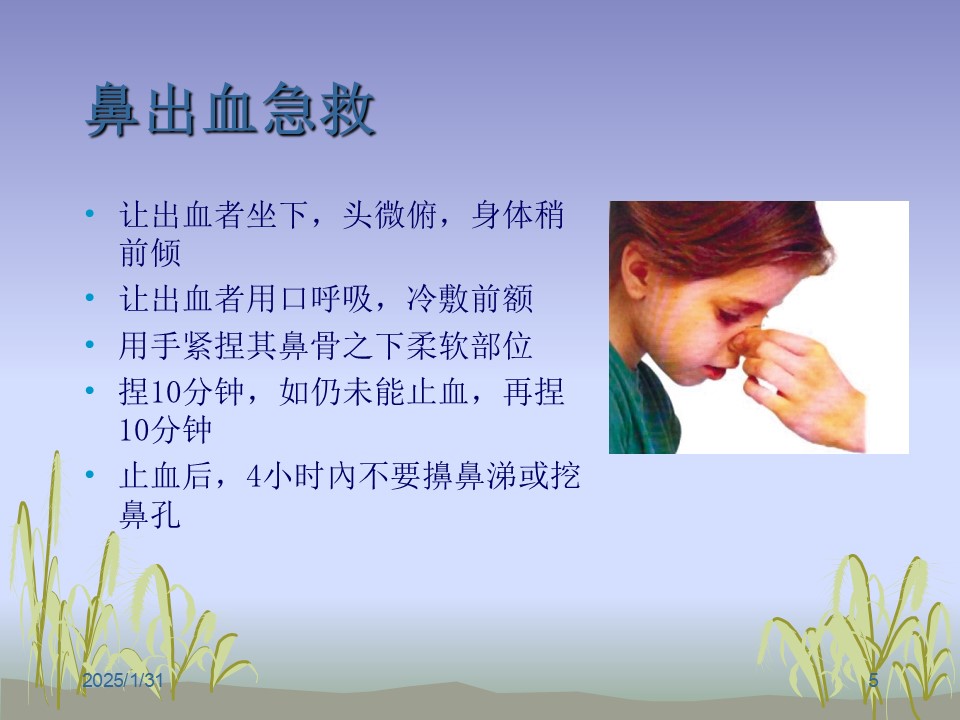 鼻出血急救

• 让出血者坐下，头微俯，身体稍前倾
• 让出血者用口呼吸，冷敷前额
• 用手紧捏其鼻骨之下柔软部位
• 捏10分钟，如仍未能止血，再捏10分钟
• 止血后，4小时内不要擤鼻涕或挖鼻孔

2025/1/31

5